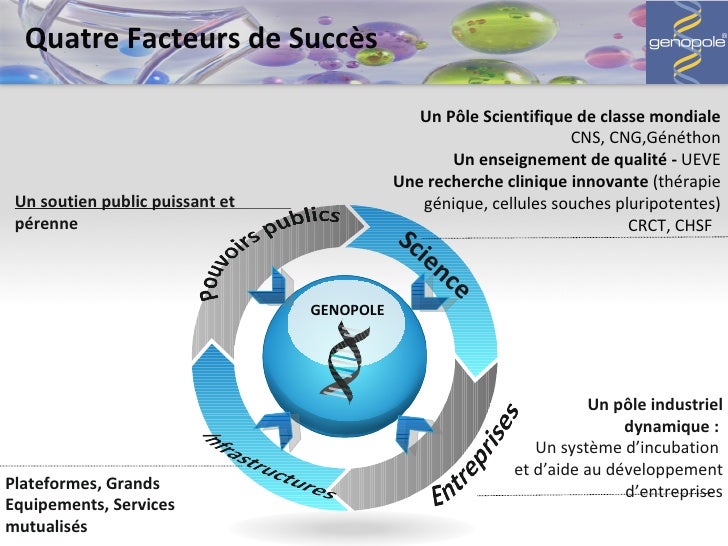 Quatre Facteurs de Succès

genopole

Un Pôle Scientifique de classe mondiale
CNS, CNG,Généthon
Un enseignement de qualité - UEVE
Une recherche clinique innovante (thérapie génique, cellules souches pluripotentes)
CRCT, CHSF

Un soutien public puissant et pérenne

Pouvoirs publics

Science

GENOPOLE

Entreprises

Infrastructures

Un pôle industriel dynamique :
Un système d'incubation et d'aide au développement d'entreprises

Plateformes, Grands Equipements, Services mutualisés